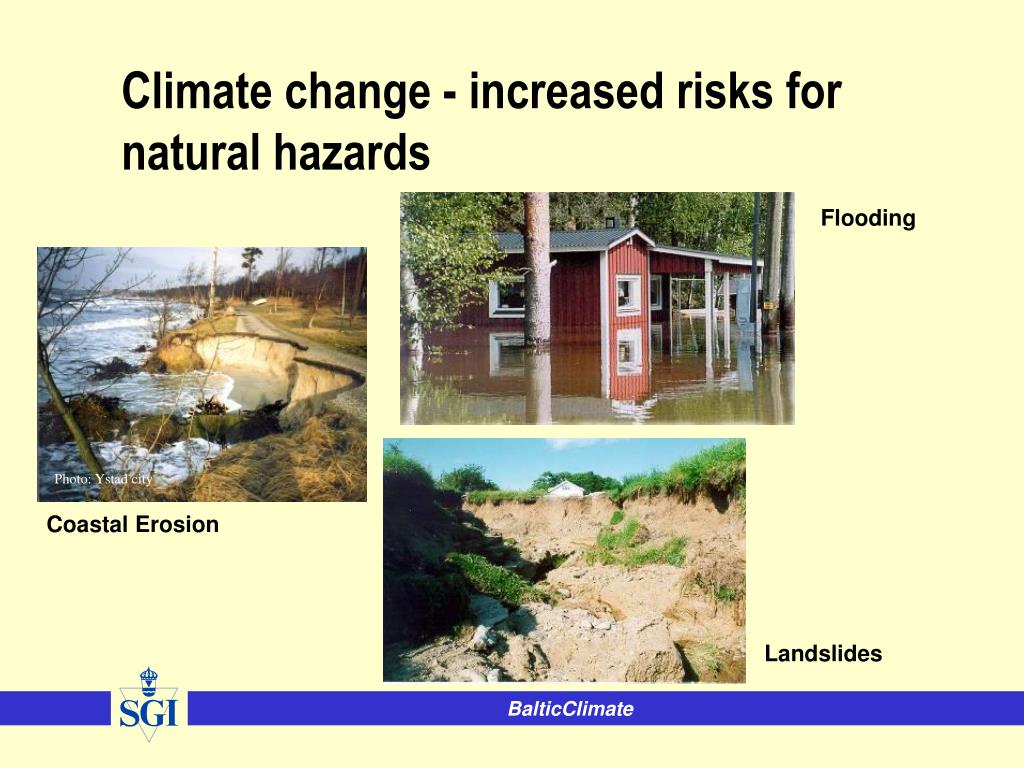 Climate change - increased risks for natural hazards

Flooding

Photo: Ystad city

Coastal Erosion

Landslides

SGI

BalticClimate